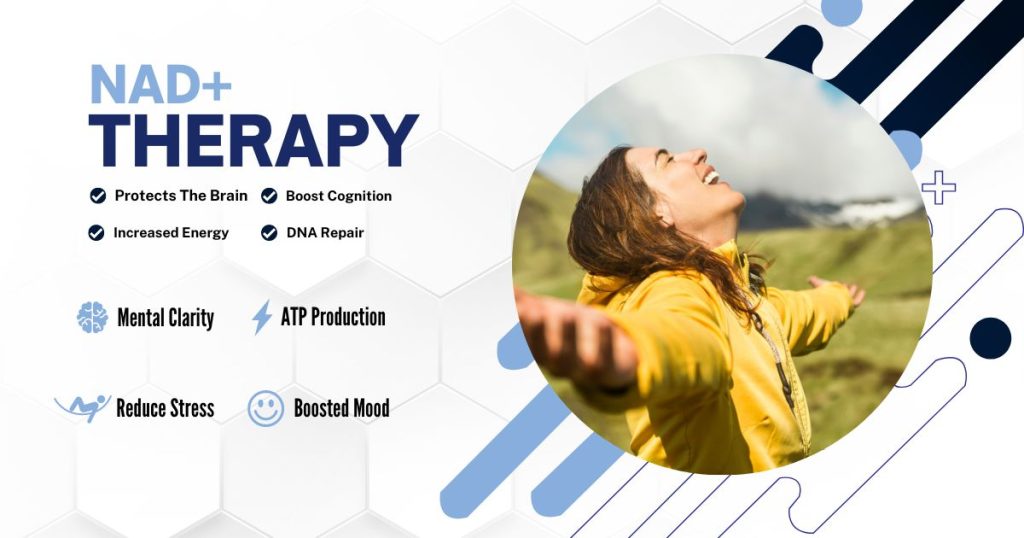 NAD+
THERAPY

Protects The Brain
Boost Cognition
Increased Energy
DNA Repair

Mental Clarity
ATP Production

Reduce Stress
Boosted Mood